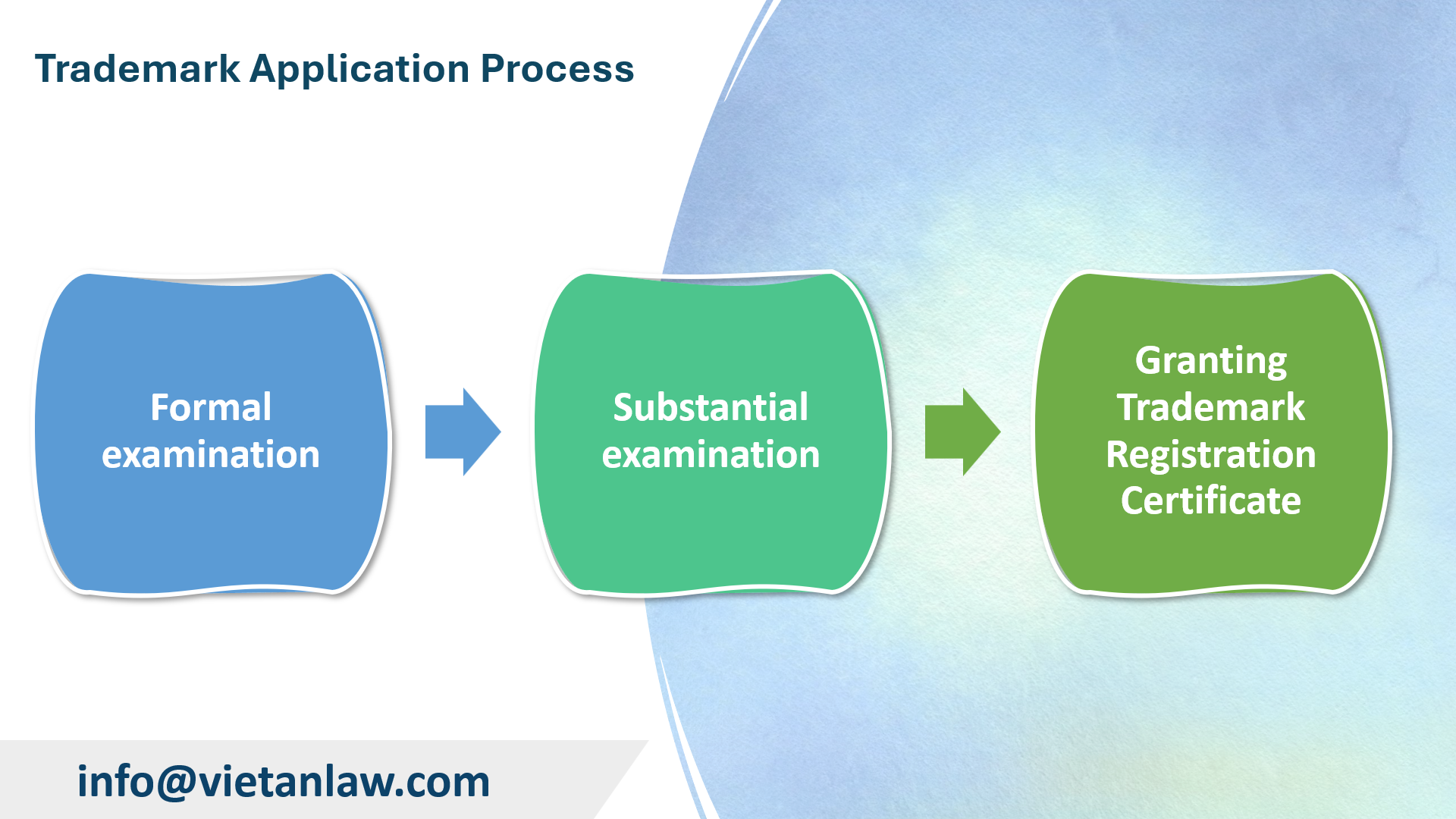 Trademark Application Process

Formal examination

Substantial examination

Granting Trademark Registration Certificate

info@vietanlaw.com